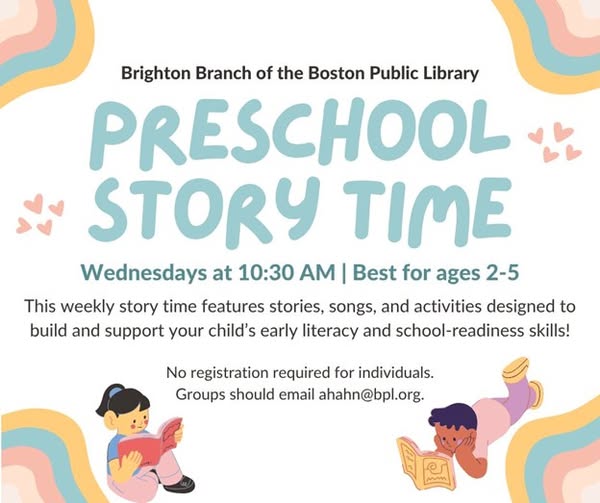 Brighton Branch of the Boston Public Library

PRESCHOOL STORY TIME

Wednesdays at 10:30 AM | Best for ages 2-5

This weekly story time features stories, songs, and activities designed to build and support your child's early literacy and school-readiness skills!

No registration required for individuals.
Groups should email ahahn@bpl.org.